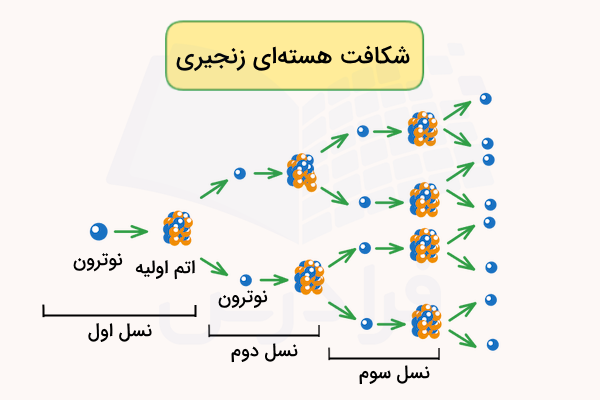 شکافت هسته‌ای زنجیری

نوترون

اتم اولیه

نوترون

نسل اول

نسل دوم

نسل سوم